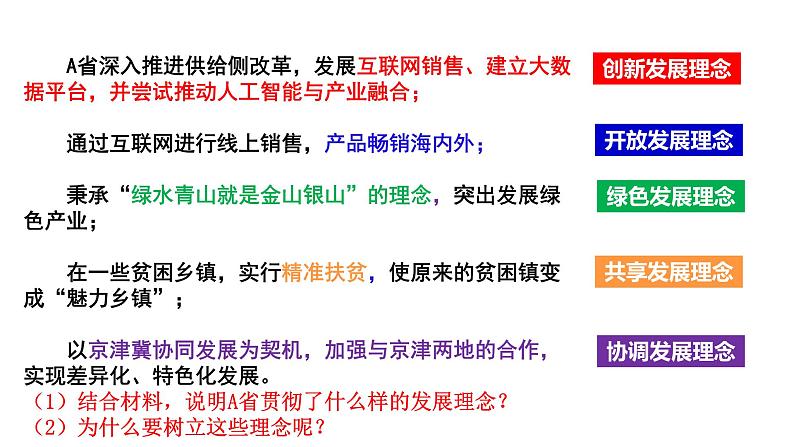 A省深入推进供给侧改革，发展互联网销售、建立大数据平台，并尝试推动人工智能与产业融合；

创新发展理念

通过互联网进行线上销售，产品畅销海内外；

开放发展理念

秉承“绿水青山就是金山银山”的理念，突出发展绿色产业；

绿色发展理念

在一些贫困乡镇，实行精准扶贫，使原来的贫困镇变成“魅力乡镇”；

共享发展理念

以京津冀协同发展为契机，加强与京津两地的合作，实现差异化、特色化发展。

协调发展理念

（1）结合材料，说明A省贯彻了什么样的发展理念？
（2）为什么要树立这些理念呢？